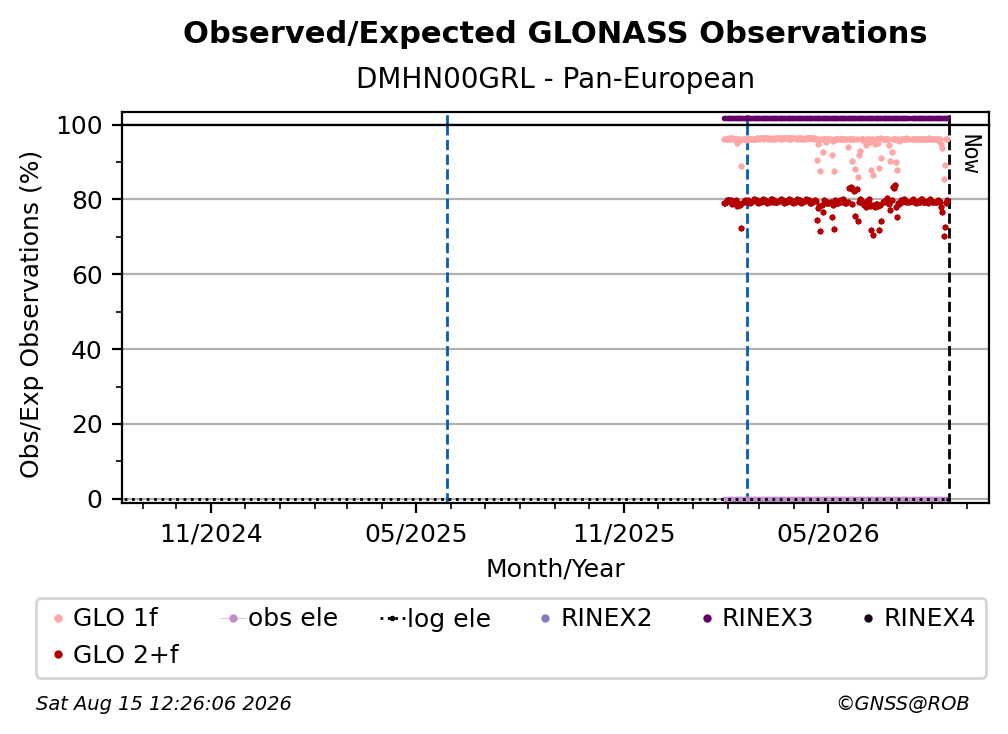 Observed/Expected GLONASS Observations
DMHN00GRL - Pan-European

Obs/Exp Observations (%)
100
80
60
40
20
0

Now

11/2024
05/2025
11/2025
05/2026
Month/Year

GLO 1f
obs ele
log ele
RINEX2
RINEX3
RINEX4
GLO 2+f

Sat Aug 15 12:26:06 2026
©GNSS@ROB